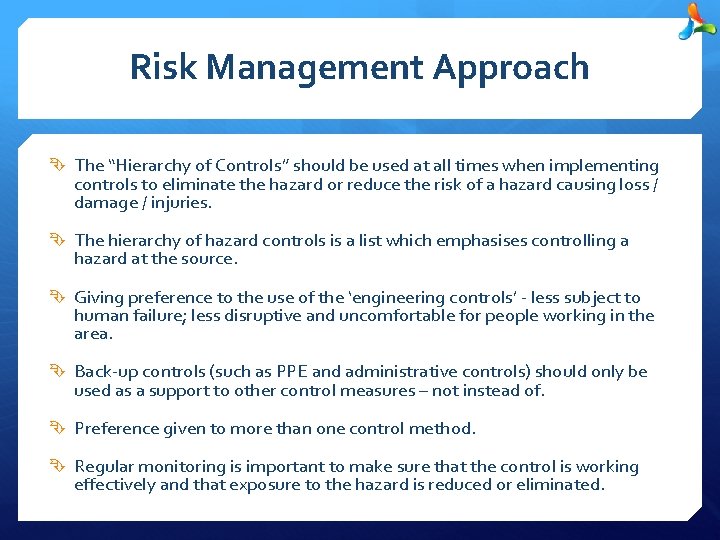 Risk Management Approach

The “Hierarchy of Controls” should be used at all times when implementing controls to eliminate the hazard or reduce the risk of a hazard causing loss / damage / injuries.

The hierarchy of hazard controls is a list which emphasises controlling a hazard at the source.

Giving preference to the use of the ‘engineering controls’ - less subject to human failure; less disruptive and uncomfortable for people working in the area.

Back-up controls (such as PPE and administrative controls) should only be used as a support to other control measures – not instead of.

Preference given to more than one control method.

Regular monitoring is important to make sure that the control is working effectively and that exposure to the hazard is reduced or eliminated.